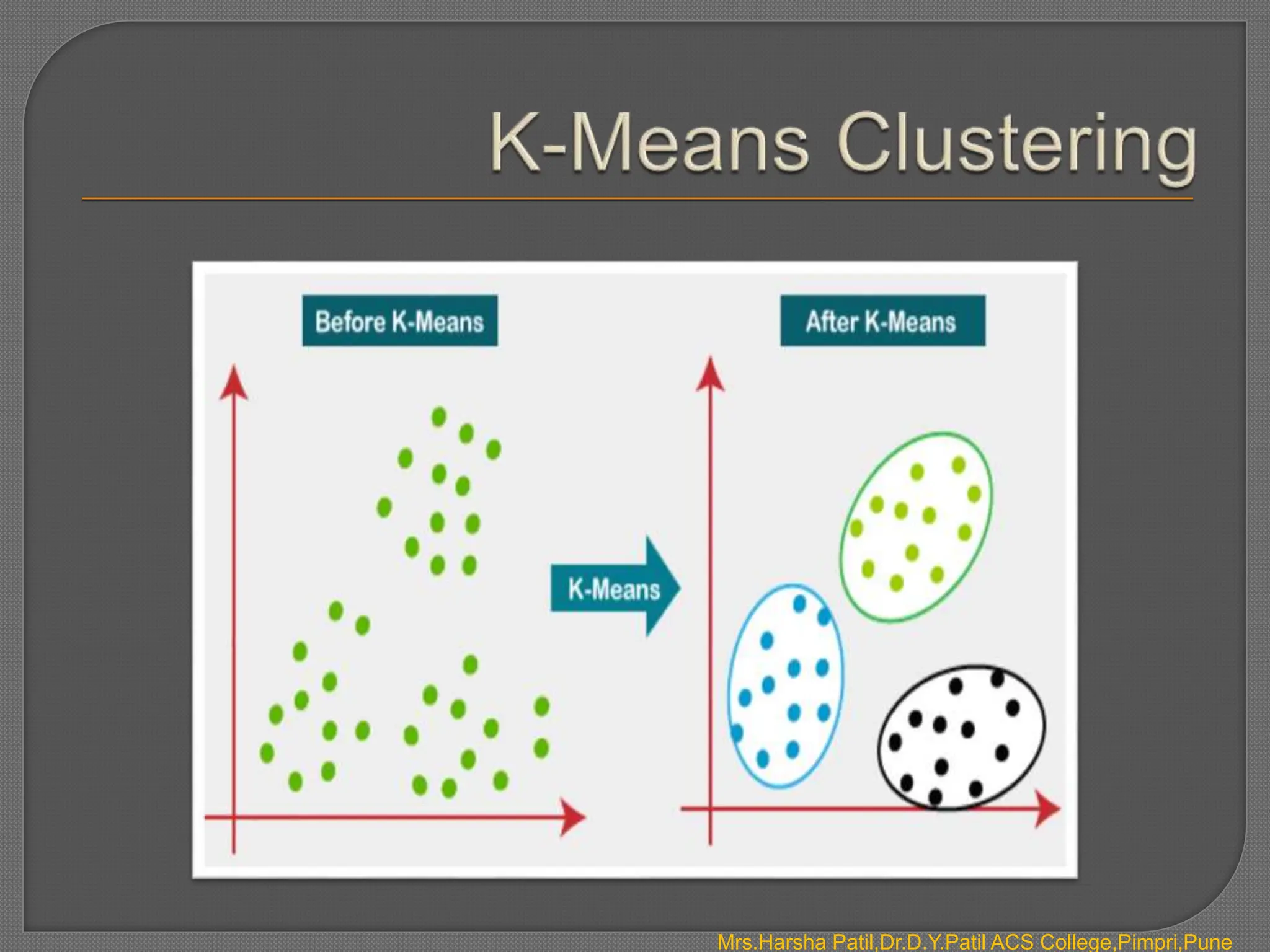 K-Means Clustering

Before K-Means

K-Means

After K-Means

Mrs.Harsha Patil,Dr.D.Y.Patil ACS College,Pimpri,Pune